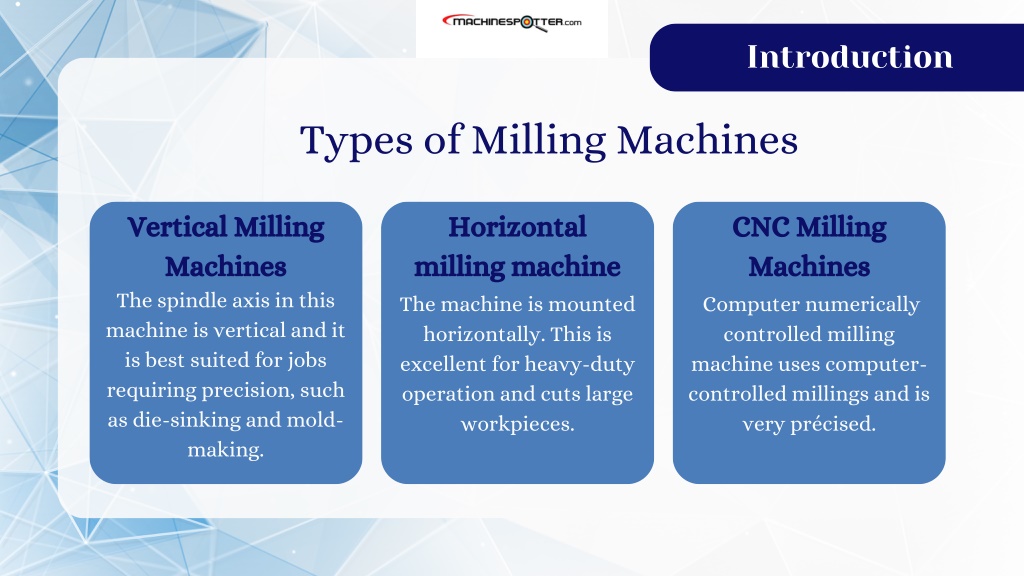 MACHINESPOTTER.com

Introduction

Types of Milling Machines

Vertical Milling Machines

The spindle axis in this machine is vertical and it is best suited for jobs requiring precision, such as die-sinking and mold-making.

Horizontal milling machine

The machine is mounted horizontally. This is excellent for heavy-duty operation and cuts large workpieces.

CNC Milling Machines

Computer numerically controlled milling machine uses computer-controlled millings and is very précised.